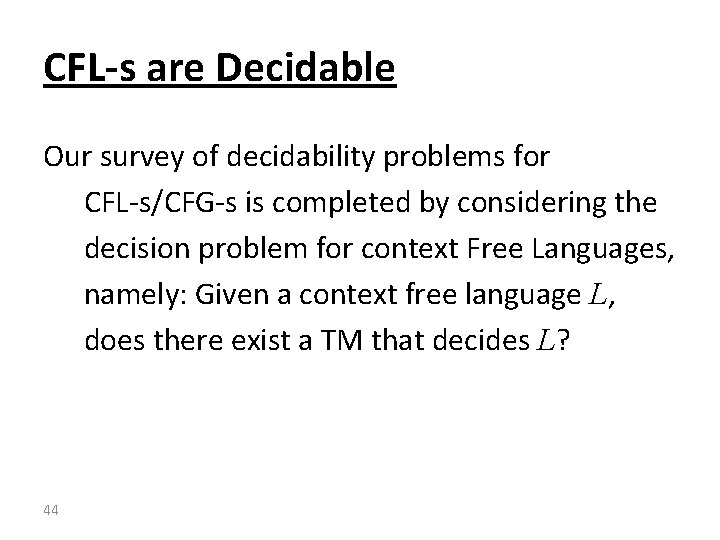 CFL-s are Decidable

Our survey of decidability problems for CFL-s/CFG-s is completed by considering the decision problem for context Free Languages, namely: Given a context free language $L$, does there exist a TM that decides $L$?

44